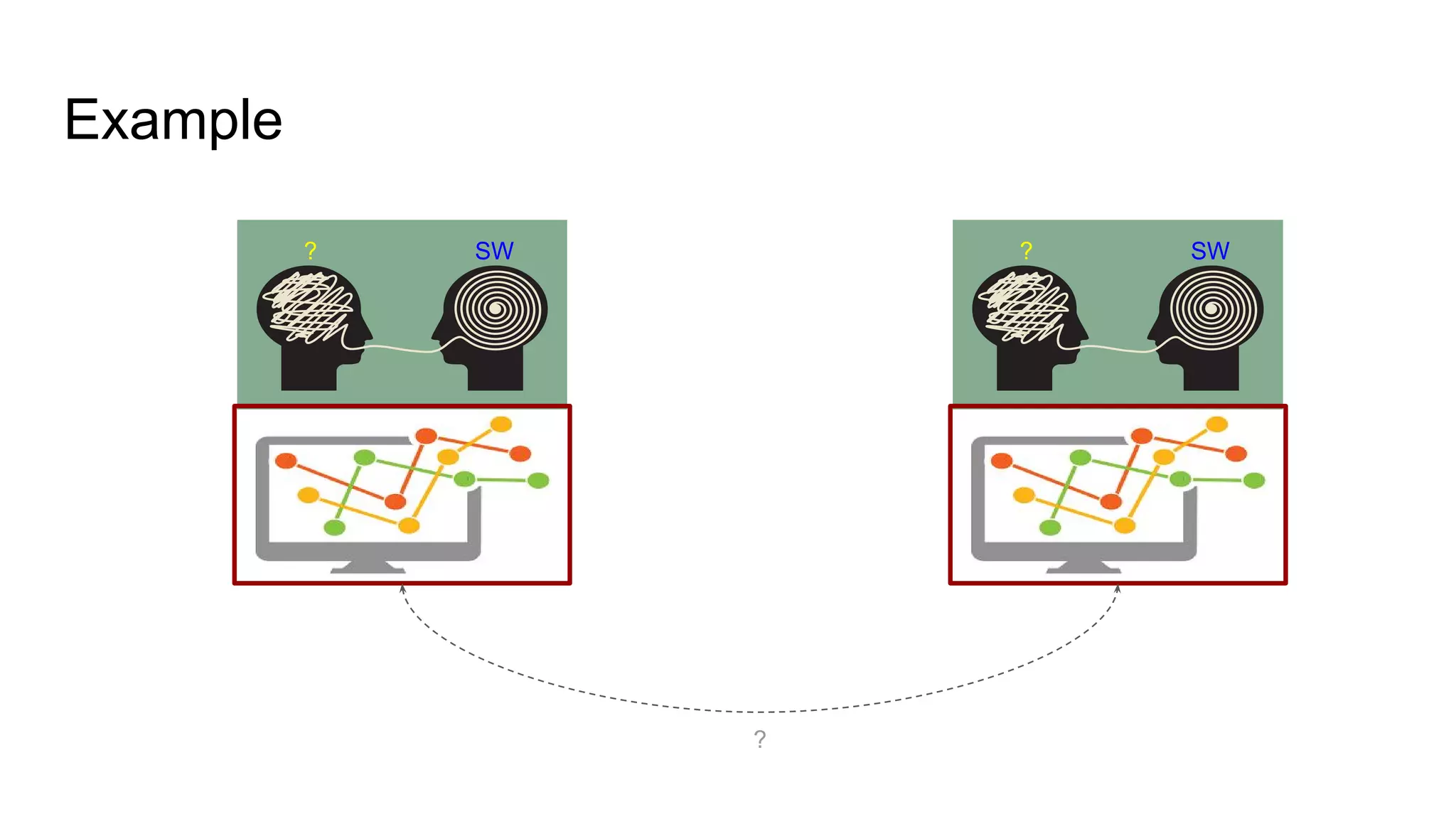 Example

?

SW

?

SW

?